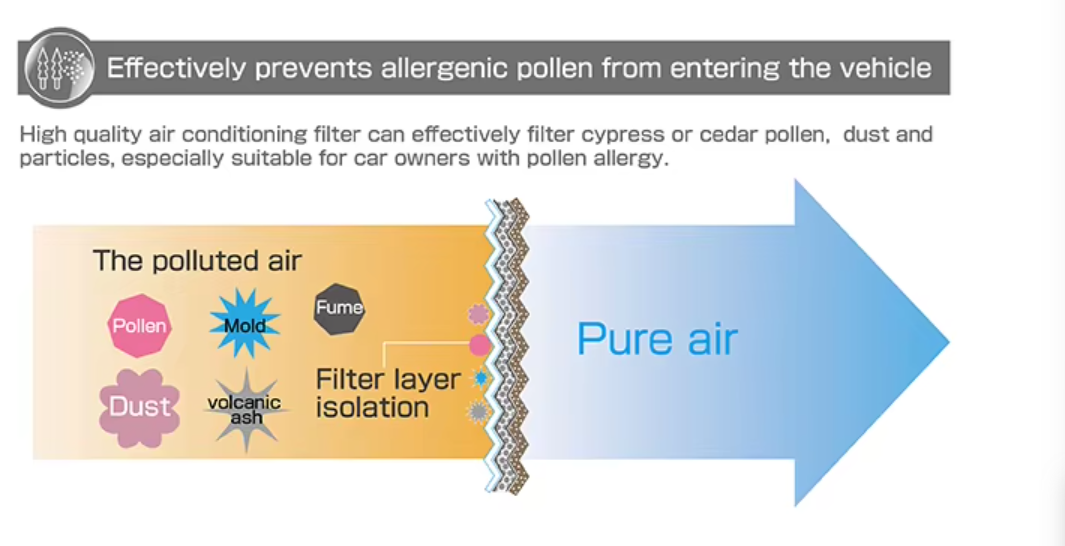 Effectively prevents allergenic pollen from entering the vehicle

High quality air conditioning filter can effectively filter cypress or cedar pollen,  dust and particles, especially suitable for car owners with pollen allergy.

The polluted air

Pollen

Mold

Fume

Dust

volcanic ash

Filter layer isolation

Pure air